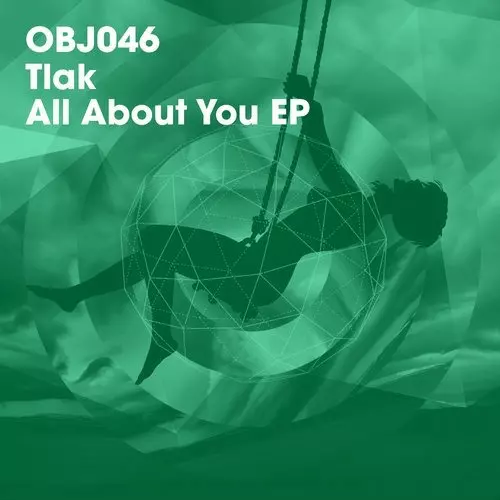 OBJ046
Tlak
All About You EP